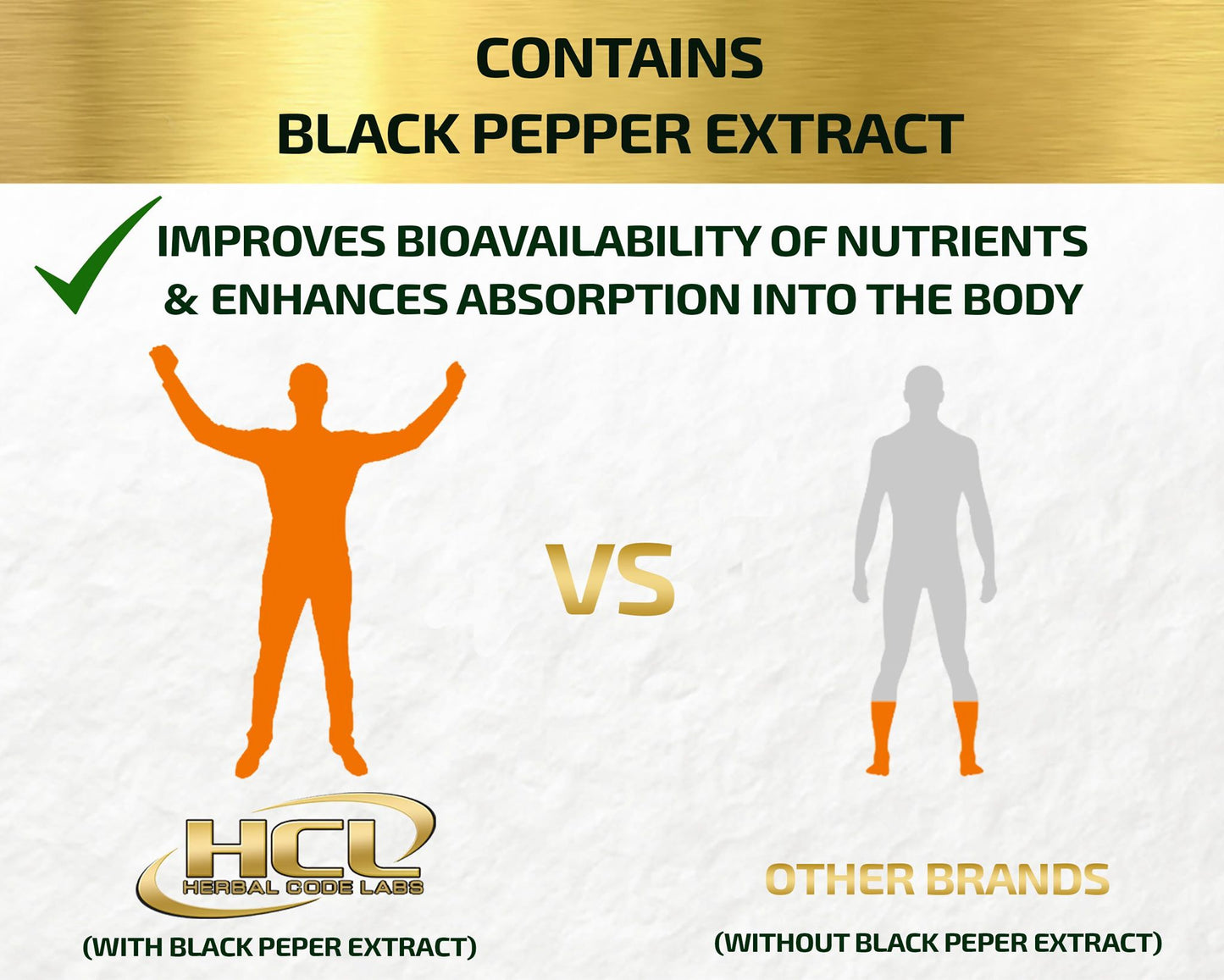 CONTAINS
BLACK PEPPER EXTRACT

IMPROVES BIOAVAILABILITY OF NUTRIENTS & ENHANCES ABSORPTION INTO THE BODY

VS

HCL
HERBAL CODE LABS

(WITH BLACK PEPER EXTRACT)

OTHER BRANDS

(WITHOUT BLACK PEPER EXTRACT)